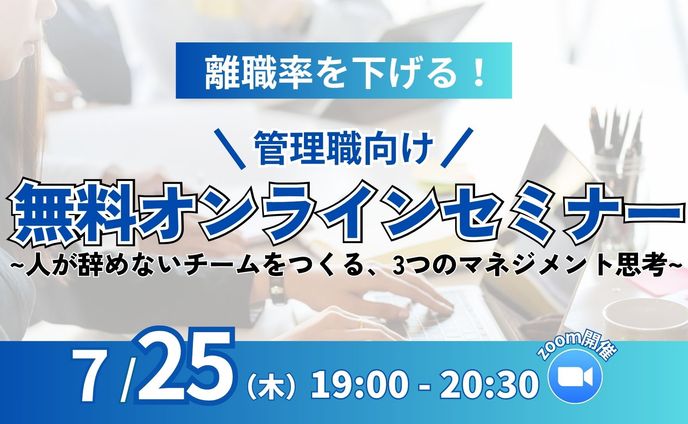 離職率を下げる！

＼管理職向け／

無料オンラインセミナー

~人が辞めないチームをつくる、3つのマネジメント思考~

7/25（木）19:00 - 20:30

zoom開催